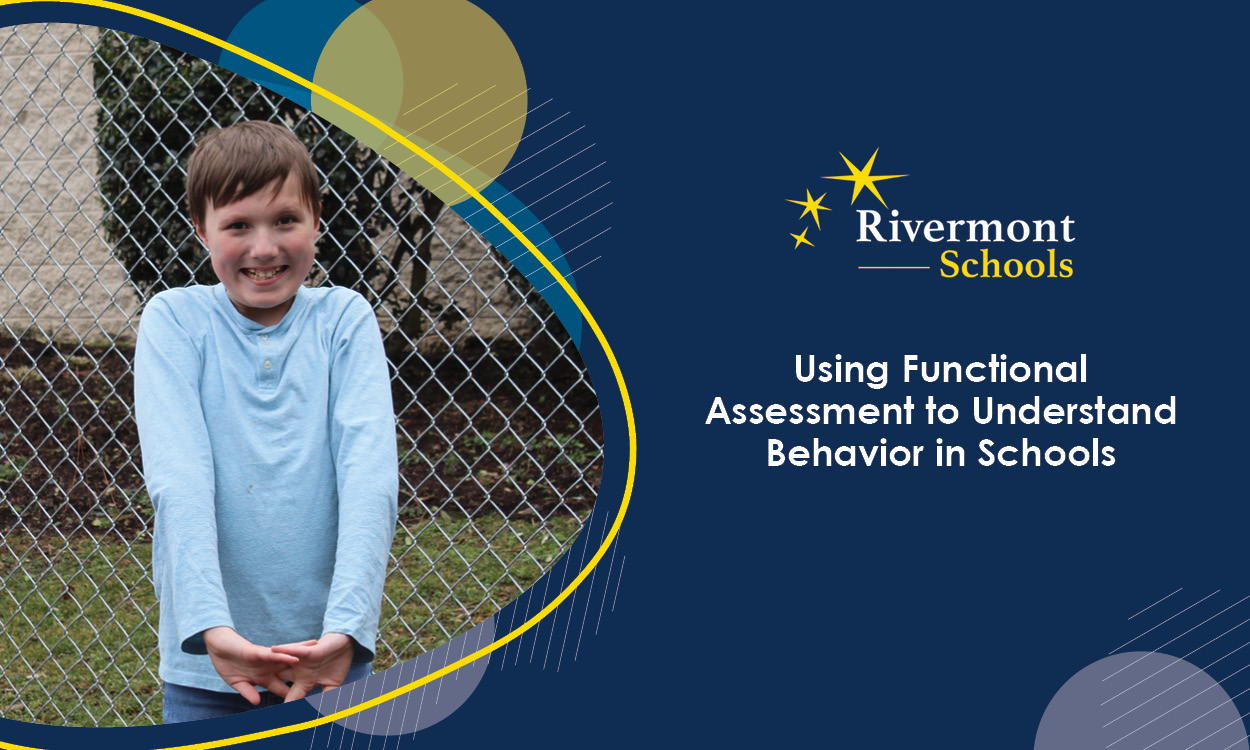 Rivermont Schools

Using Functional Assessment to Understand Behavior in Schools